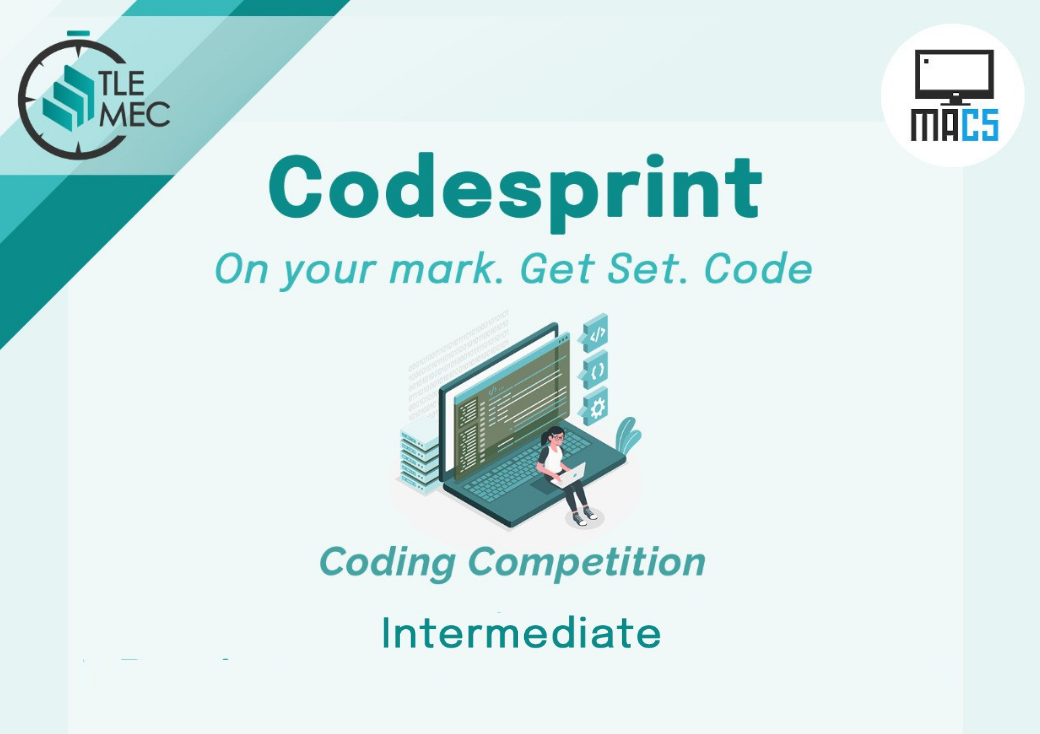 TLE MEC

MACS

Codesprint

On your mark. Get Set. Code

Coding Competition

Intermediate